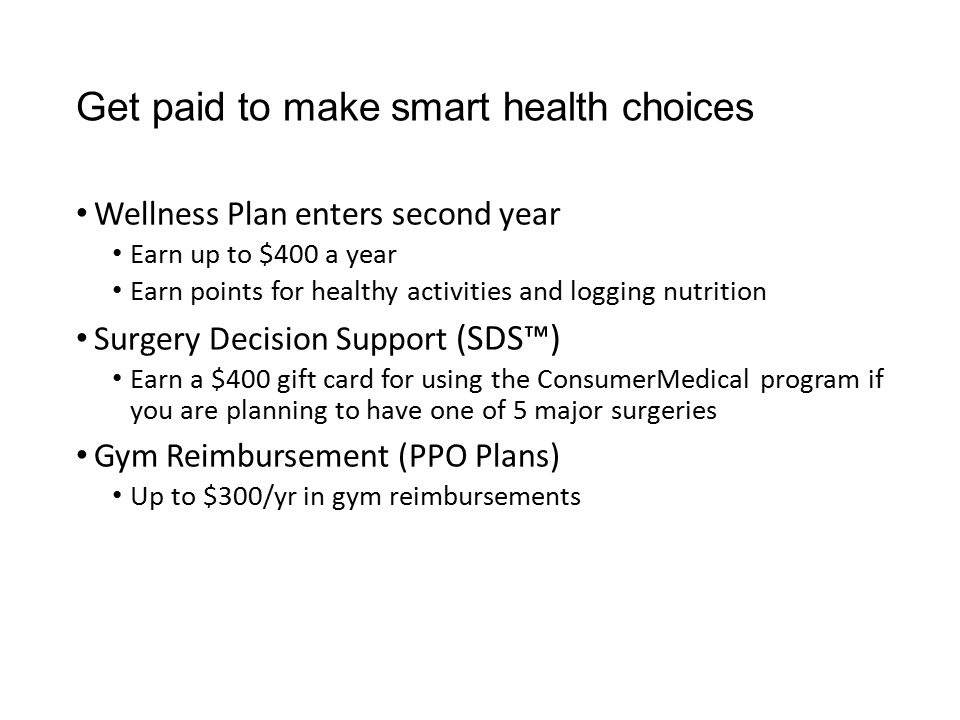 Get paid to make smart health choices

• Wellness Plan enters second year
  • Earn up to \$400 a year
  • Earn points for healthy activities and logging nutrition
• Surgery Decision Support (SDS™)
  • Earn a \$400 gift card for using the ConsumerMedical program if you are planning to have one of 5 major surgeries
• Gym Reimbursement (PPO Plans)
  • Up to \$300/yr in gym reimbursements